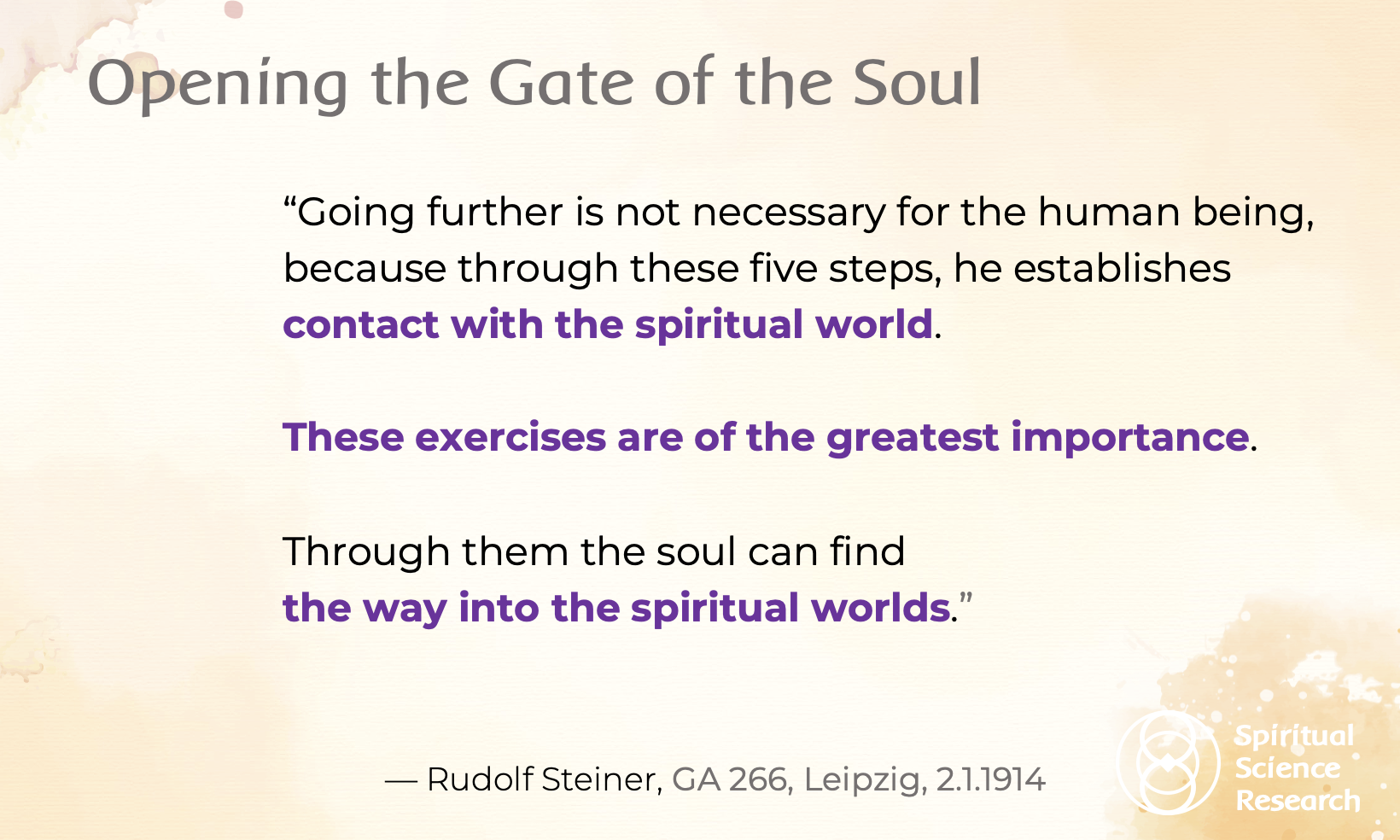 Opening the Gate of the Soul

“Going further is not necessary for the human being, because through these five steps, he establishes contact with the spiritual world.

These exercises are of the greatest importance.

Through them the soul can find the way into the spiritual worlds.”

— Rudolf Steiner, GA 266, Leipzig, 2.1.1914

Spiritual Science Research